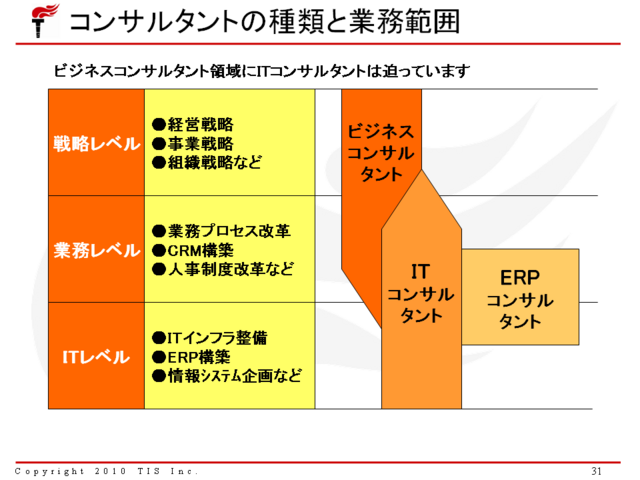 コンサルタントの種類と業務範囲

ビジネスコンサルタント領域にITコンサルタントは迫っています

| 戦略レベル | ●経営戦略 ●事業戦略 ●組織戦略など |
|---|---|
| 業務レベル | ●業務プロセス改革 ●CRM構築 ●人事制度改革など |
| ITレベル | ●ITインフラ整備 ●ERP構築 ●情報システム企画など |

ビジネスコンサルタント

ITコンサルタント

ERPコンサルタント

Copyright 2010 TIS Inc.

31